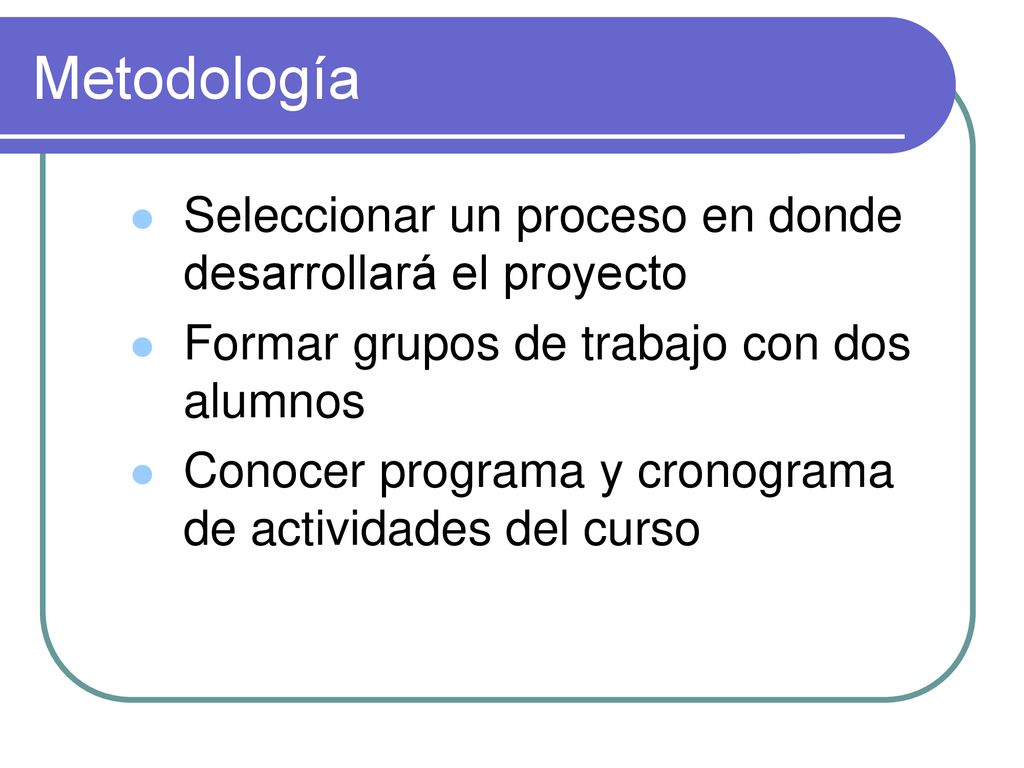 Metodología

- Seleccionar un proceso en donde desarrollará el proyecto
- Formar grupos de trabajo con dos alumnos
- Conocer programa y cronograma de actividades del curso